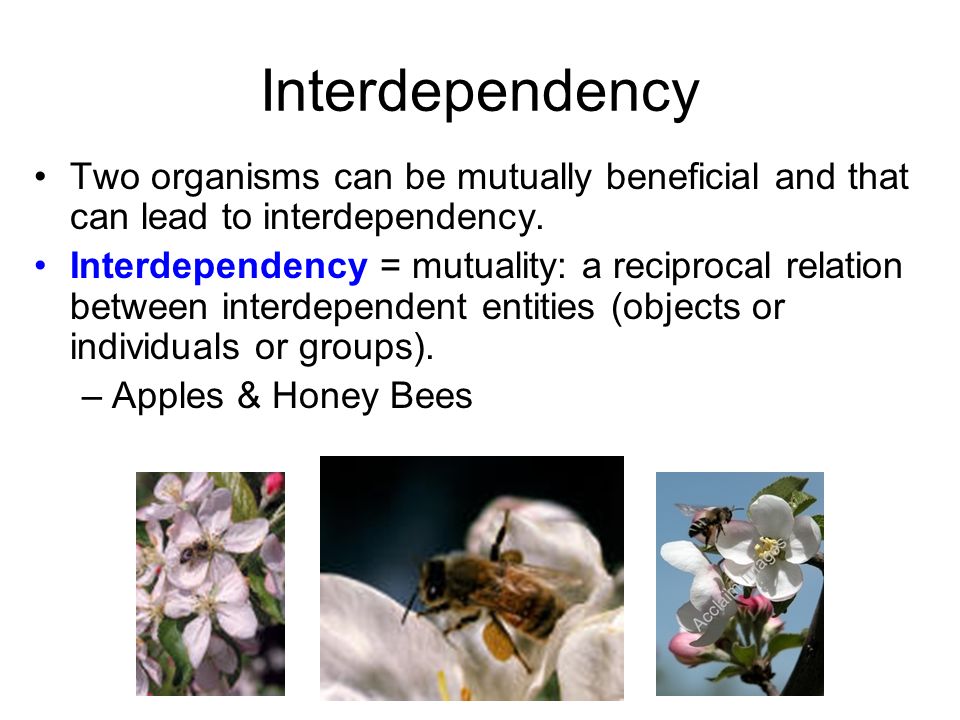 Interdependency

• Two organisms can be mutually beneficial and that can lead to interdependency.
• Interdependency = mutuality: a reciprocal relation between interdependent entities (objects or individuals or groups).
– Apples & Honey Bees

Acclaim Images